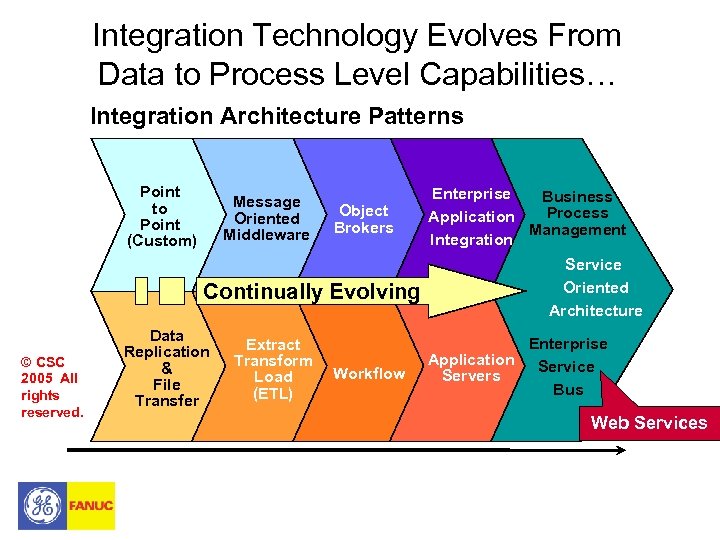 Integration Technology Evolves From Data to Process Level Capabilities…

Integration Architecture Patterns

Point to Point (Custom)

Message Oriented Middleware

Object Brokers

Enterprise Application Integration

Business Process Management

Service Oriented Architecture

Continually Evolving

Data Replication & File Transfer

Extract Transform Load (ETL)

Workflow

Application Servers

Enterprise Service Bus

Web Services

© CSC 2005 All rights reserved.

GE FANUC